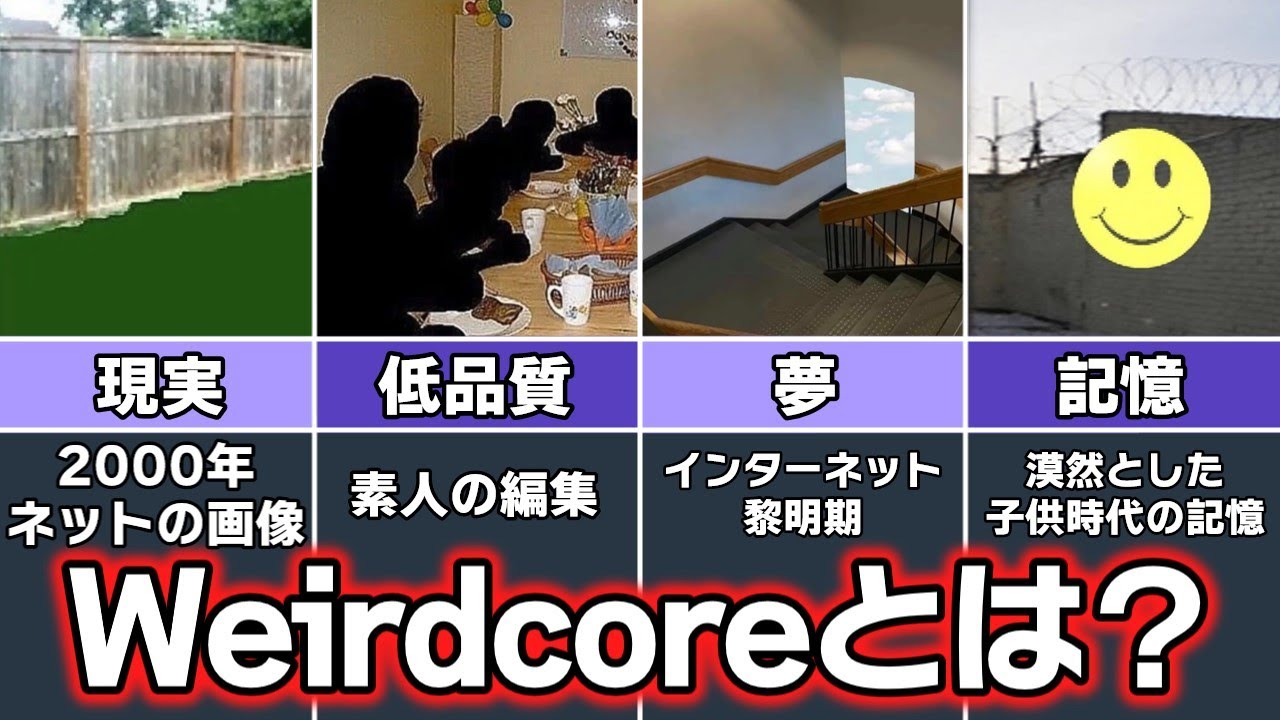 | 現実 | 低品質 | 夢 | 記憶 |
|---|---|---|---|
| 2000年 ネットの画像 | 素人の編集 | インターネット 黎明期 | 漠然とした 子供時代の記憶 |

Weirdcoreとは？